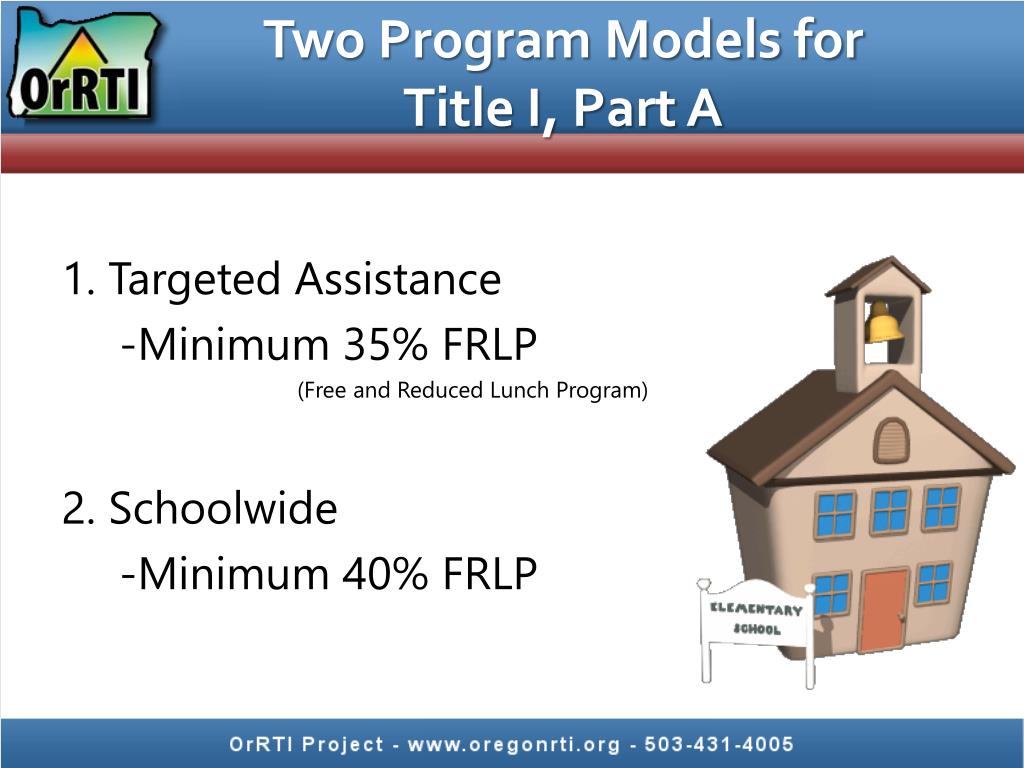 OrRTI

Two Program Models for Title I, Part A

1. Targeted Assistance
-Minimum 35% FRLP
(Free and Reduced Lunch Program)

2. Schoolwide
-Minimum 40% FRLP

ELEMENTARY SCHOOL

OrRTI Project - www.oregonrti.org - 503-431-4005